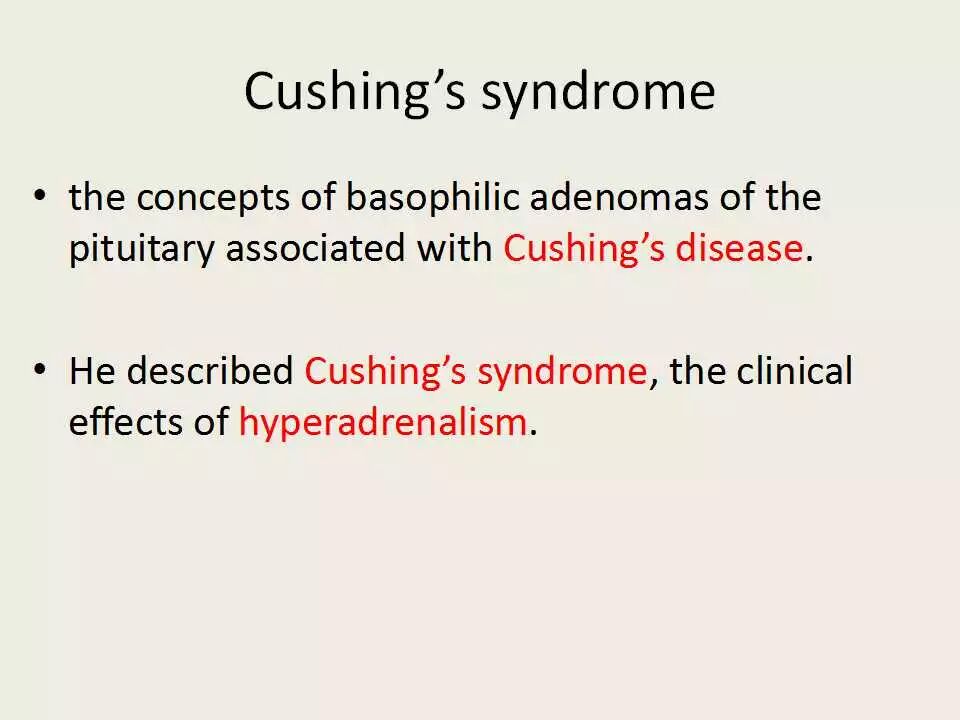 Cushing’s syndrome

• the concepts of basophilic adenomas of the pituitary associated with Cushing’s disease.

• He described Cushing’s syndrome, the clinical effects of hyperadrenalism.